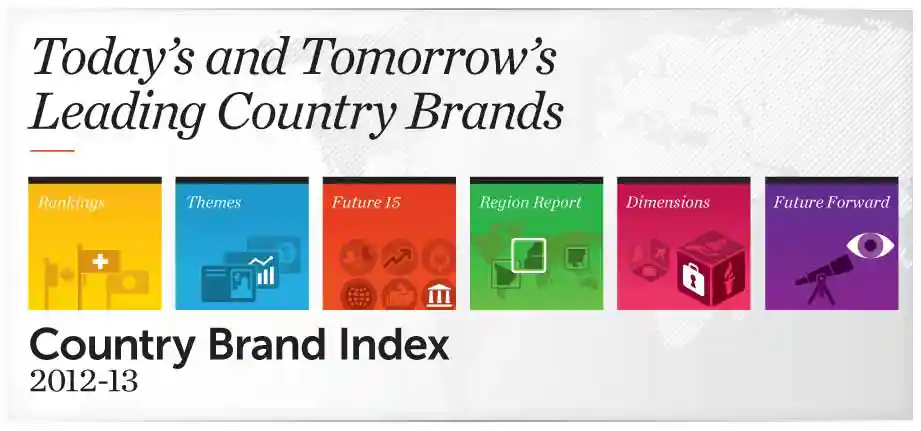 Today's and Tomorrow's Leading Country Brands

Rankings

Themes

Future 15

Region Report

Dimensions

Future Forward

Country Brand Index
2012-13